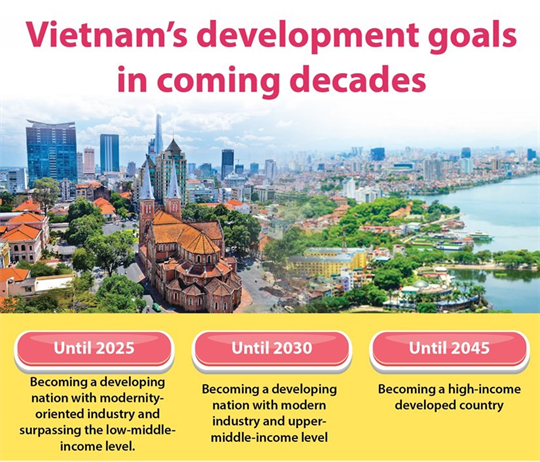 Vietnam's development goals in coming decades

Until 2025

Becoming a developing nation with modernity-oriented industry and surpassing the low-middle-income level.

Until 2030

Becoming a developing nation with modern industry and upper-middle-income level

Until 2045

Becoming a high-income developed country